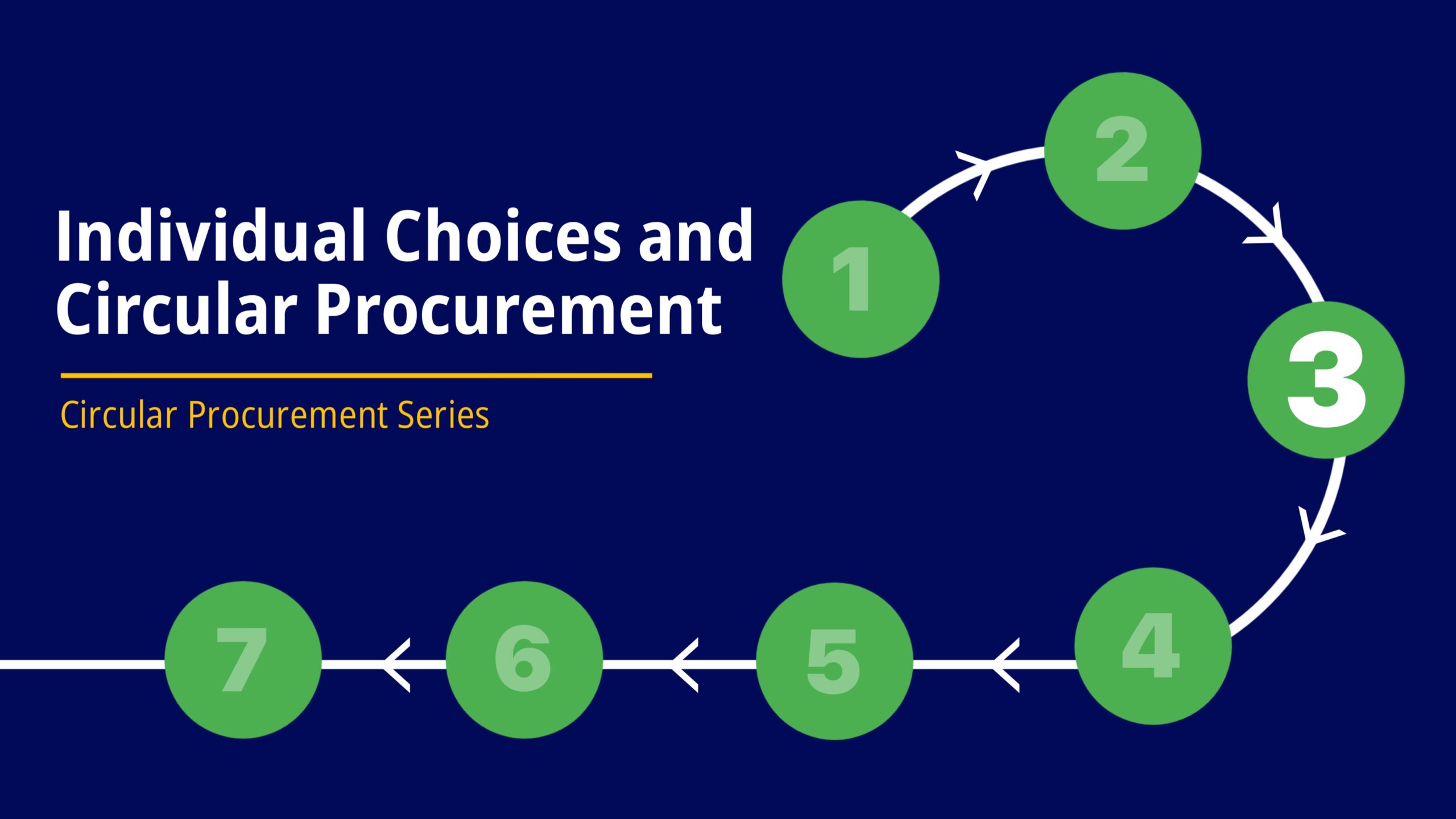 Individual Choices and Circular Procurement

Circular Procurement Series

1
2
3
4
5
6
7